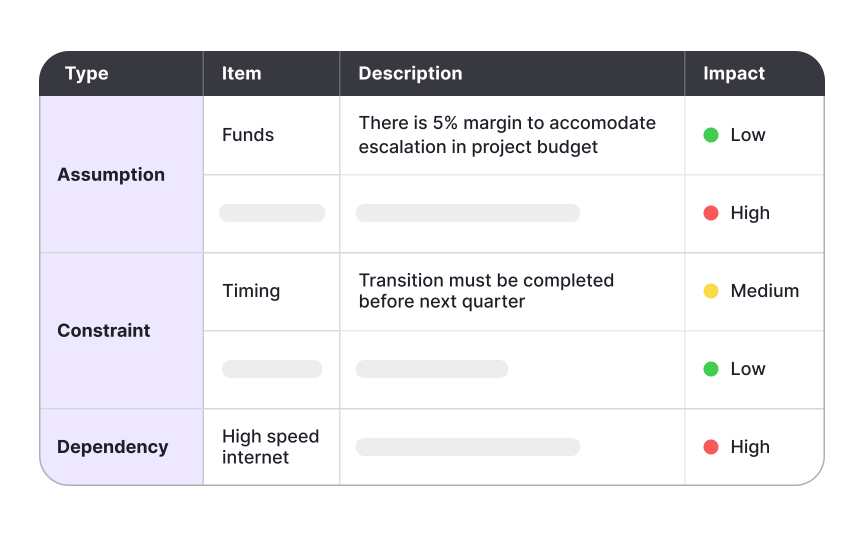 | Type | Item | Description | Impact |
|---|---|---|---|
| Assumption | Funds | There is 5% margin to accomodate escalation in project budget | Low |
| | | | High |
| Constraint | Timing | Transition must be completed before next quarter | Medium |
| | | | Low |
| Dependency | High speed internet | | High |